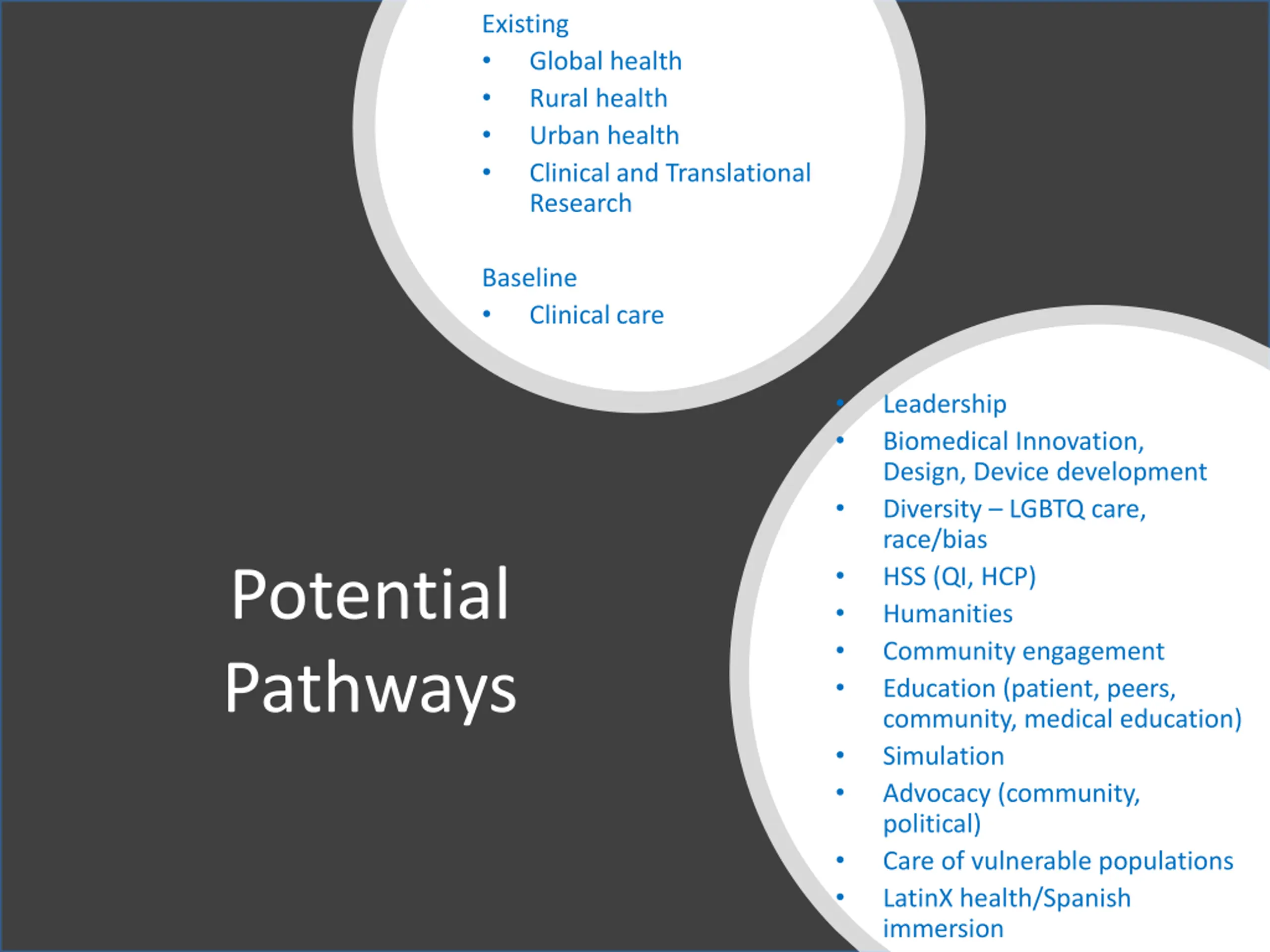 Existing
• Global health
• Rural health
• Urban health
• Clinical and Translational Research

Baseline
• Clinical care

Potential Pathways

• Leadership
• Biomedical Innovation, Design, Device development
• Diversity – LGBTQ care, race/bias
• HSS (QI, HCP)
• Humanities
• Community engagement
• Education (patient, peers, community, medical education)
• Simulation
• Advocacy (community, political)
• Care of vulnerable populations
• LatinX health/Spanish immersion